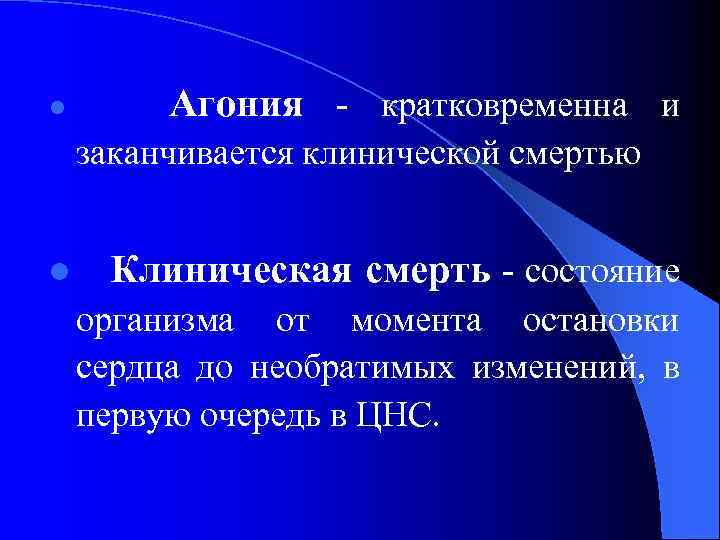 Агония - кратковременна и заканчивается клинической смертью

Клиническая смерть - состояние организма от момента остановки сердца до необратимых изменений, в первую очередь в ЦНС.